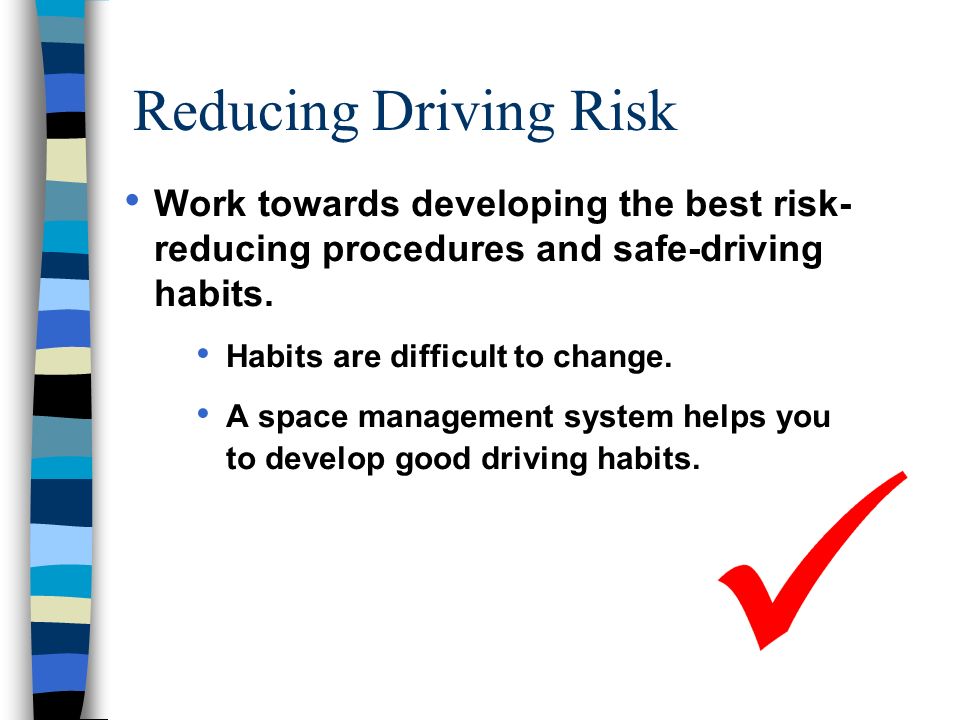 Reducing Driving Risk

• Work towards developing the best risk-reducing procedures and safe-driving habits.

• Habits are difficult to change.

• A space management system helps you to develop good driving habits.